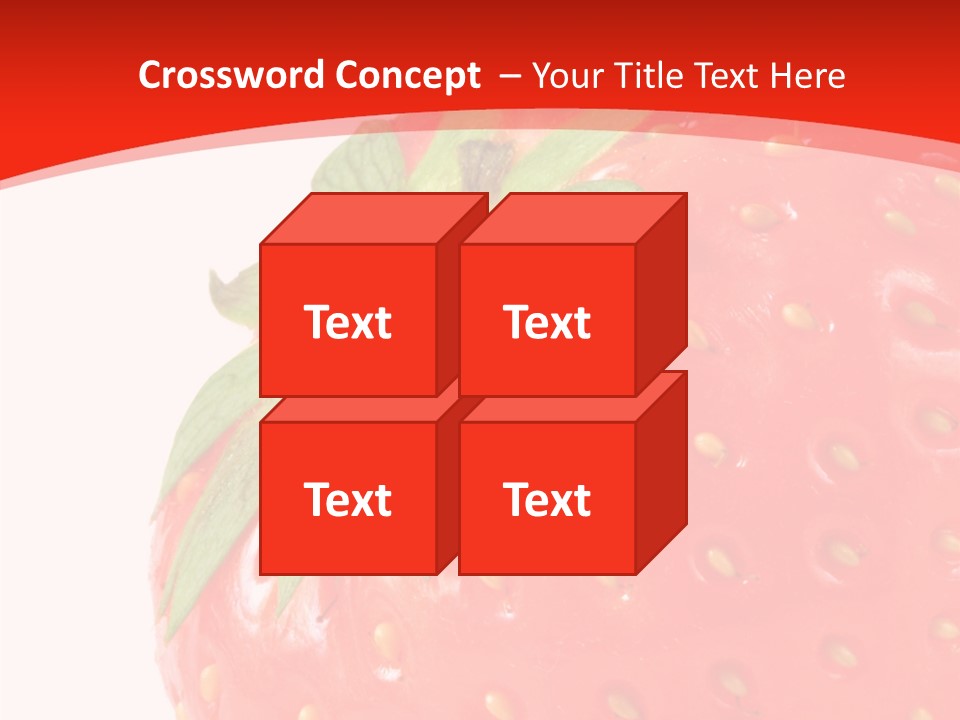 Crossword Concept – Your Title Text Here

Text

Text

Text

Text